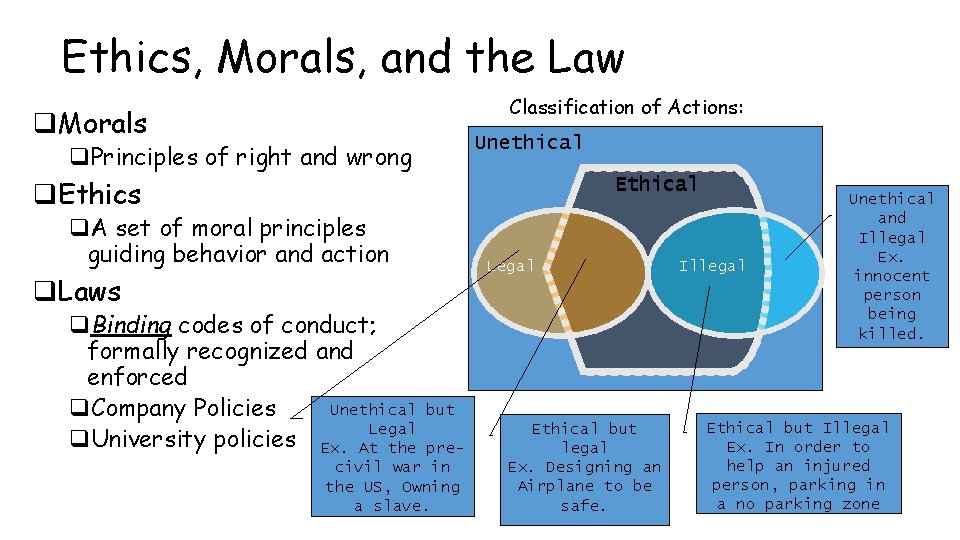 Ethics, Morals, and the Law

❑Morals
❑Principles of right and wrong
❑Ethics
❑A set of moral principles guiding behavior and action
❑Laws
❑Binding codes of conduct; formally recognized and enforced
❑Company Policies
❑University policies

Classification of Actions:

Unethical

Ethical

Legal

Illegal

Unethical and Illegal Ex. innocent person being killed.

Unethical but Legal Ex. At the pre-civil war in the US, Owning a slave.

Ethical but legal Ex. Designing an Airplane to be safe.

Ethical but Illegal Ex. In order to help an injured person, parking in a no parking zone